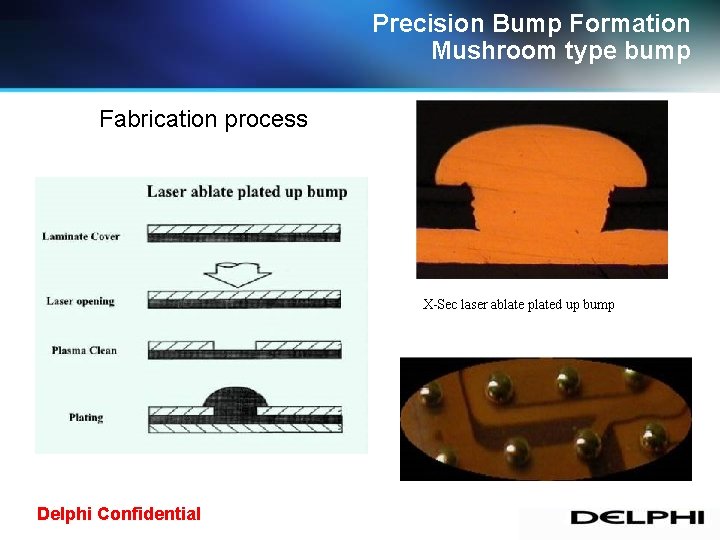 Precision Bump Formation
Mushroom type bump

Fabrication process

Laser ablate plated up bump

Laminate Cover

Laser opening

Plasma Clean

Plating

X-Sec laser ablate plated up bump

Delphi Confidential

DELPHI